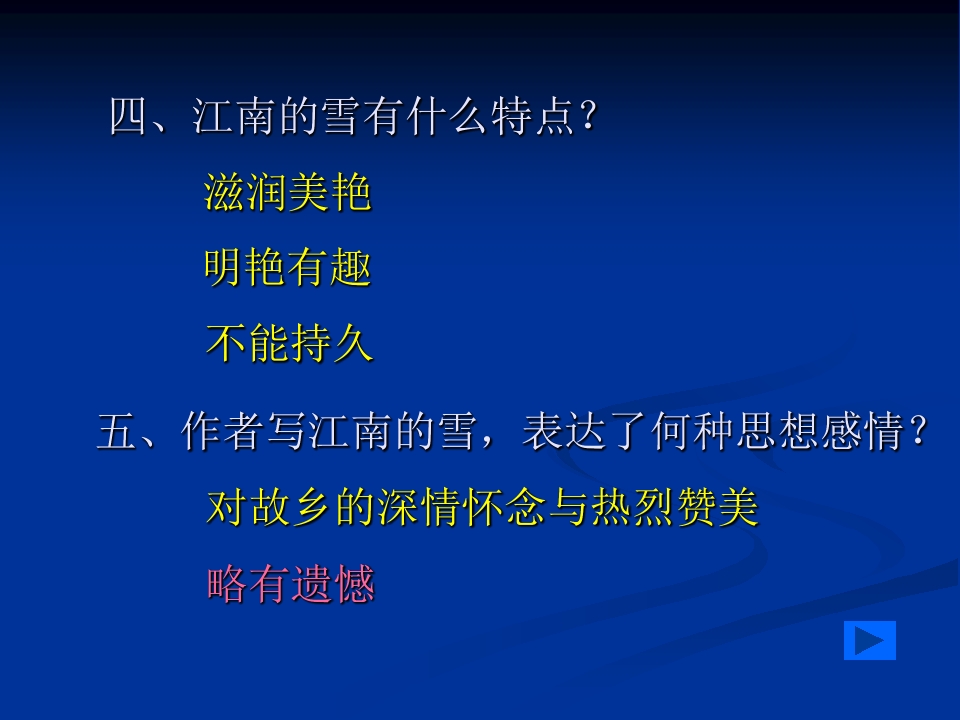 四、江南的雪有什么特点？

滋润美艳

明艳有趣

不能持久

五、作者写江南的雪，表达了何种思想感情？

对故乡的深情怀念与热烈赞美

略有遗憾